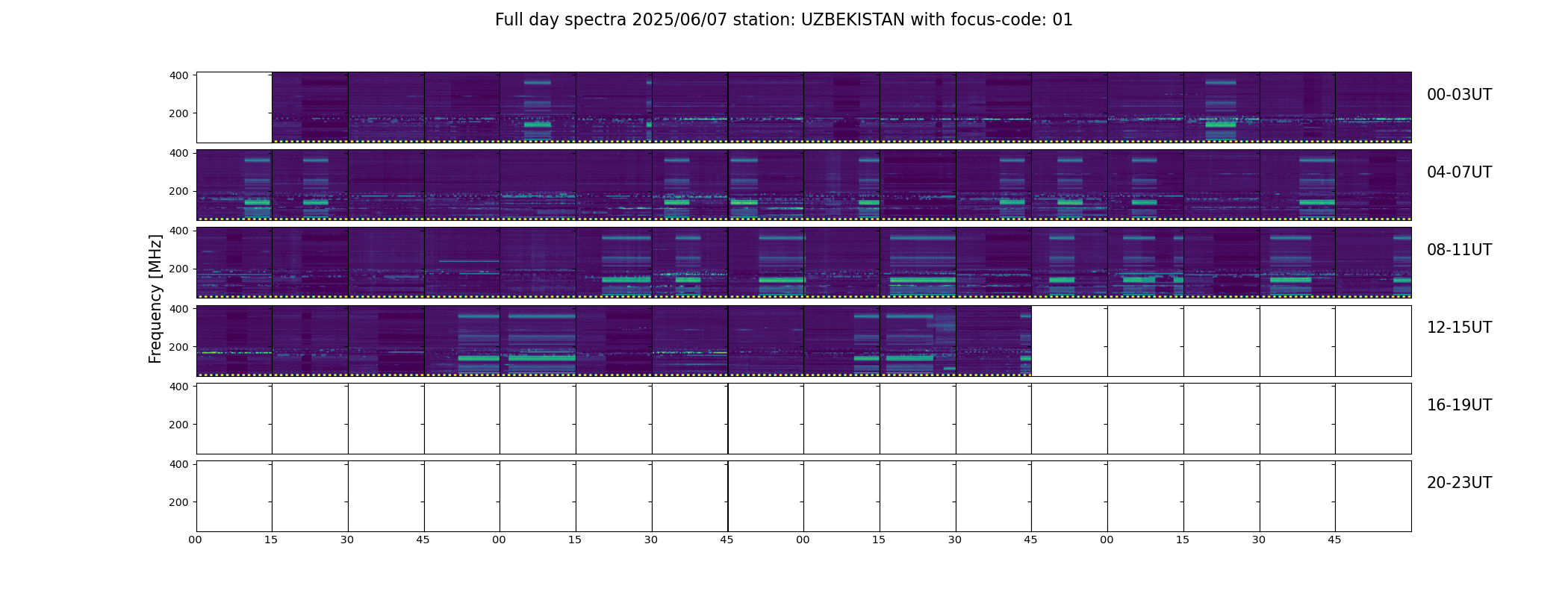 Full day spectra 2025/06/07 station: UZBEKISTAN with focus-code: 01

Frequency [MHz]

400
200
00-03UT

400
200
04-07UT

400
200
08-11UT

400
200
12-15UT

400
200
16-19UT

400
200
20-23UT

00 15 30 45 00 15 30 45 00 15 30 45 00 15 30 45